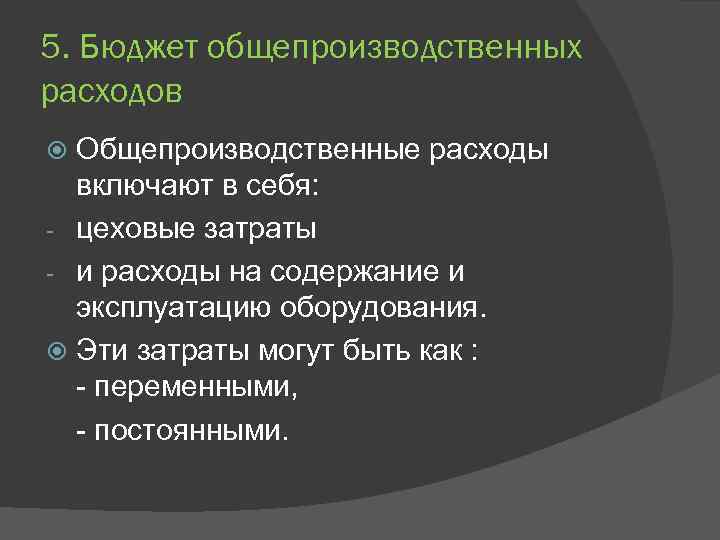 5. Бюджет общепроизводственных расходов

Общепроизводственные расходы включают в себя:

- цеховые затраты

- и расходы на содержание и эксплуатацию оборудования.

Эти затраты могут быть как :
- переменными,
- постоянными.